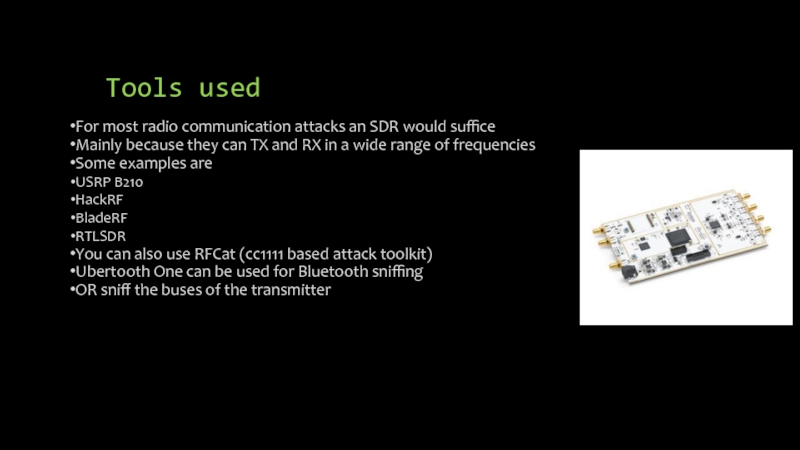 Tools used

•For most radio communication attacks an SDR would suffice
•Mainly because they can TX and RX in a wide range of frequencies
•Some examples are
•USRP B210
•HackRF
•BladeRF
•RTLSDR
•You can also use RFCat (cc1111 based attack toolkit)
•Ubertooth One can be used for Bluetooth sniffing
•OR sniff the buses of the transmitter